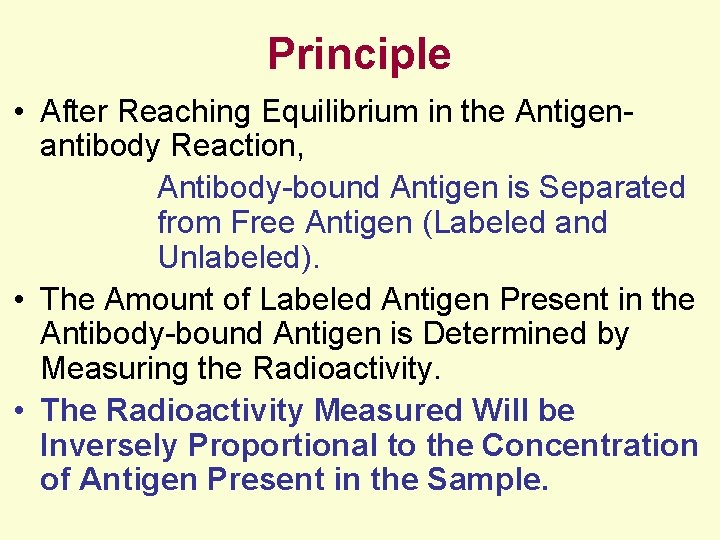 Principle

• After Reaching Equilibrium in the Antigen-antibody Reaction,

Antibody-bound Antigen is Separated from Free Antigen (Labeled and Unlabeled).

• The Amount of Labeled Antigen Present in the Antibody-bound Antigen is Determined by Measuring the Radioactivity.

• The Radioactivity Measured Will be Inversely Proportional to the Concentration of Antigen Present in the Sample.